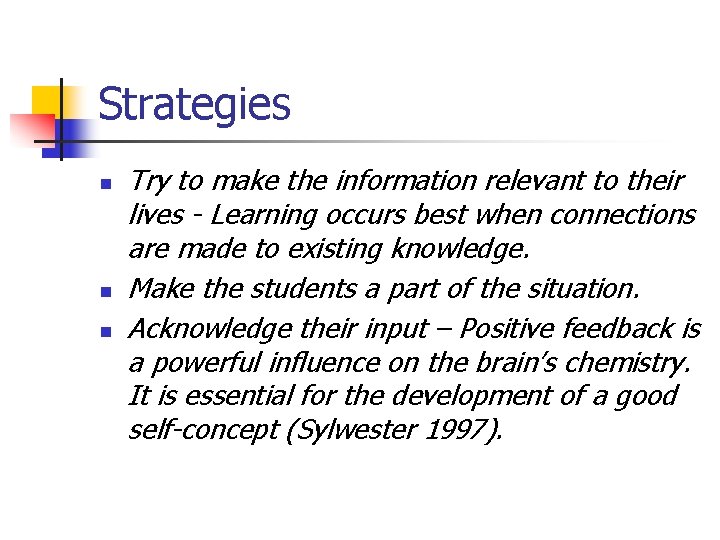 Strategies

• Try to make the information relevant to their lives - Learning occurs best when connections are made to existing knowledge.
• Make the students a part of the situation.
• Acknowledge their input – Positive feedback is a powerful influence on the brain's chemistry. It is essential for the development of a good self-concept (Sylwester 1997).